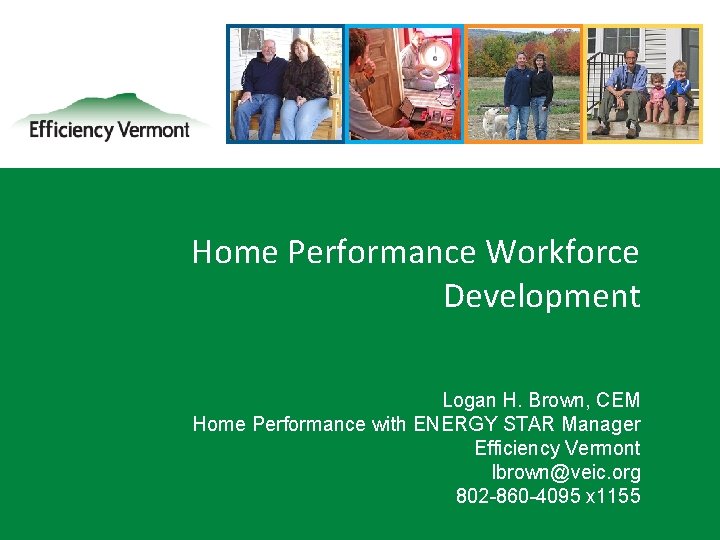 Efficiency Vermont

Home Performance Workforce Development

Logan H. Brown, CEM
Home Performance with ENERGY STAR Manager
Efficiency Vermont
lbrown@veic.org
802-860-4095 x1155